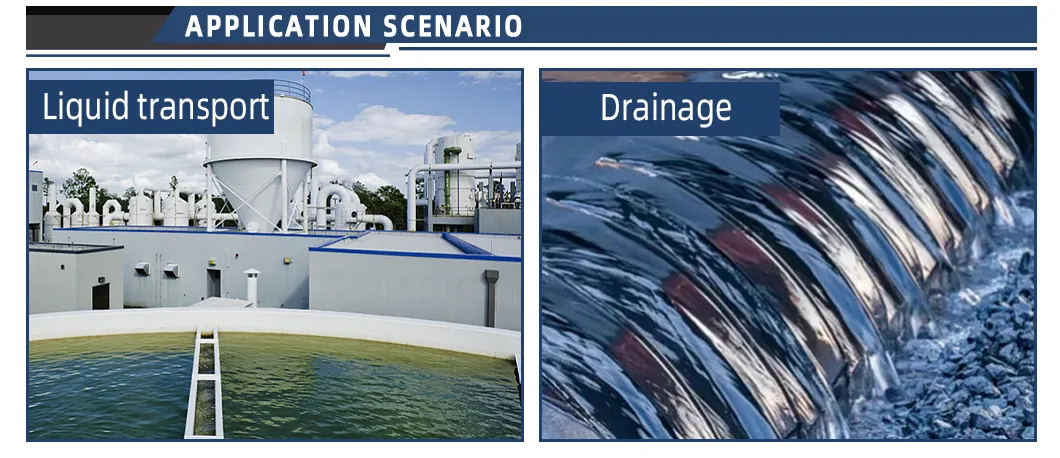 APPLICATION SCENARIO

Liquid transport

Drainage